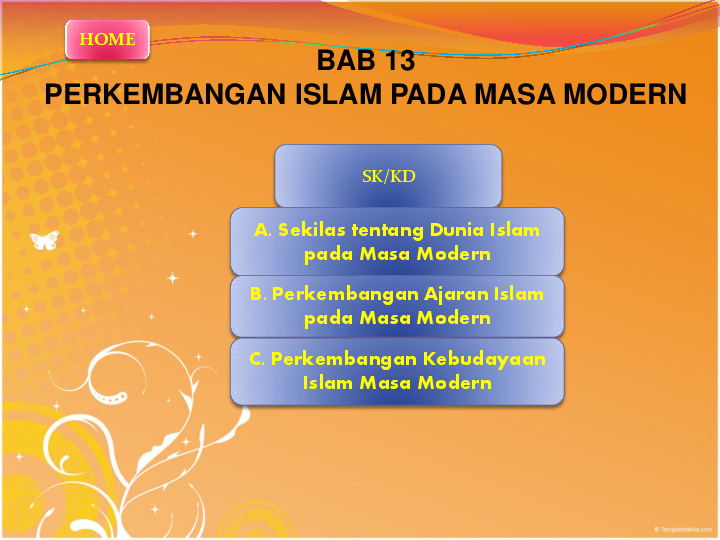 HOME

BAB 13
PERKEMBANGAN ISLAM PADA MASA MODERN

SK/KD

A. Sekilas tentang Dunia Islam pada Masa Modern

B. Perkembangan Ajaran Islam pada Masa Modern

C. Perkembangan Kebudayaan Islam Masa Modern

© TemplatesWise.com